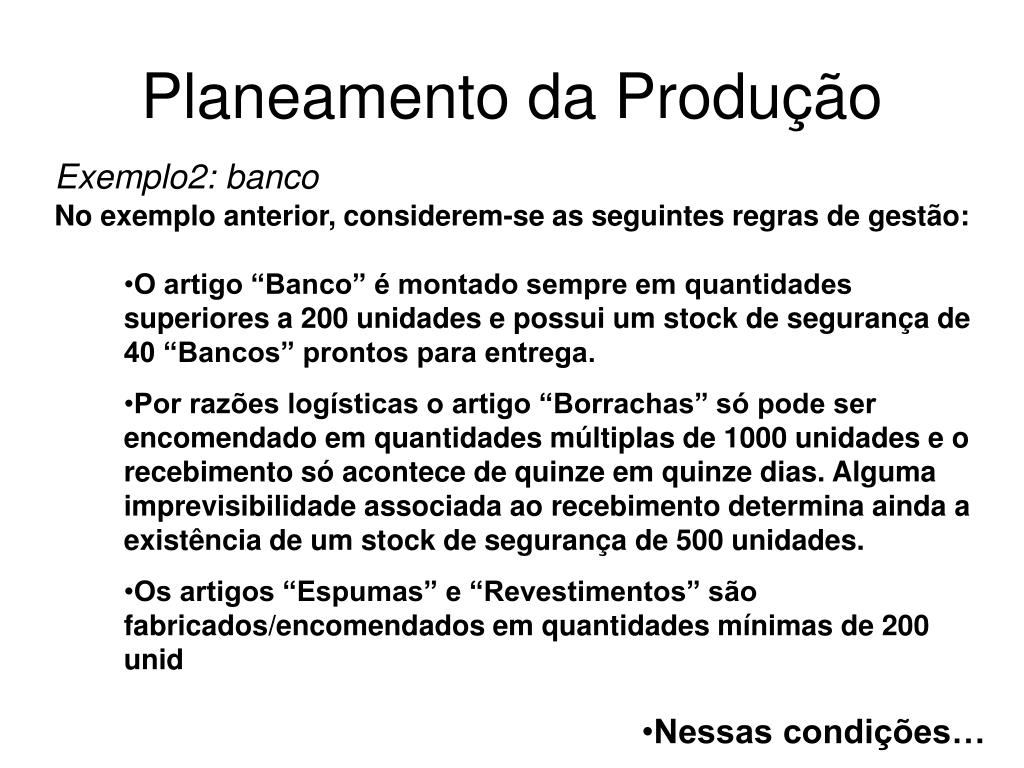 Planeamento da Produção

Exemplo2: banco

No exemplo anterior, considerem-se as seguintes regras de gestão:

•O artigo “Banco” é montado sempre em quantidades superiores a 200 unidades e possui um stock de segurança de 40 “Bancos” prontos para entrega.

•Por razões logísticas o artigo “Borrachas” só pode ser encomendado em quantidades múltiplas de 1000 unidades e o recebimento só acontece de quinze em quinze dias. Alguma imprevisibilidade associada ao recebimento determina ainda a existência de um stock de segurança de 500 unidades.

•Os artigos “Espumas” e “Revestimentos” são fabricados/encomendados em quantidades mínimas de 200 unid

•Nessas condições…